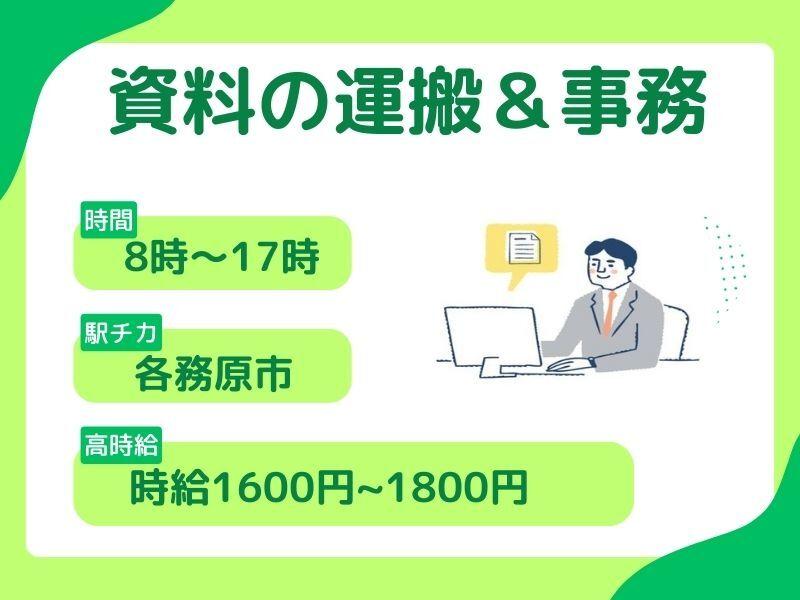 資料の運搬＆事務

時間
8時～17時

駅チカ
各務原市

高時給
時給1600円~1800円